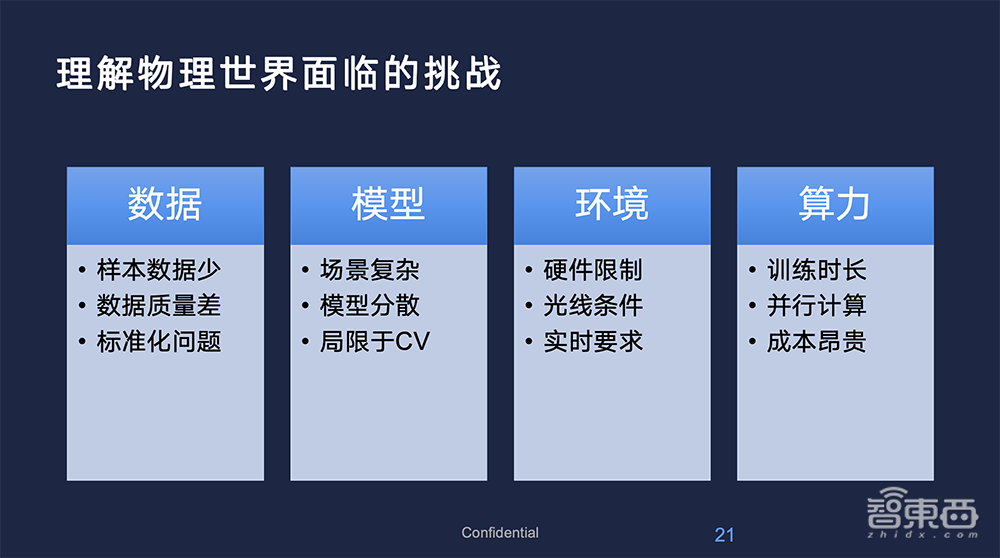 理解物理世界面临的挑战

数据
• 样本数据少
• 数据质量差
• 标准化问题

模型
• 场景复杂
• 模型分散
• 局限于CV

环境
• 硬件限制
• 光线条件
• 实时要求

算力
• 训练时长
• 并行计算
• 成本昂贵

Confidential

21

智東西
zhidx.com